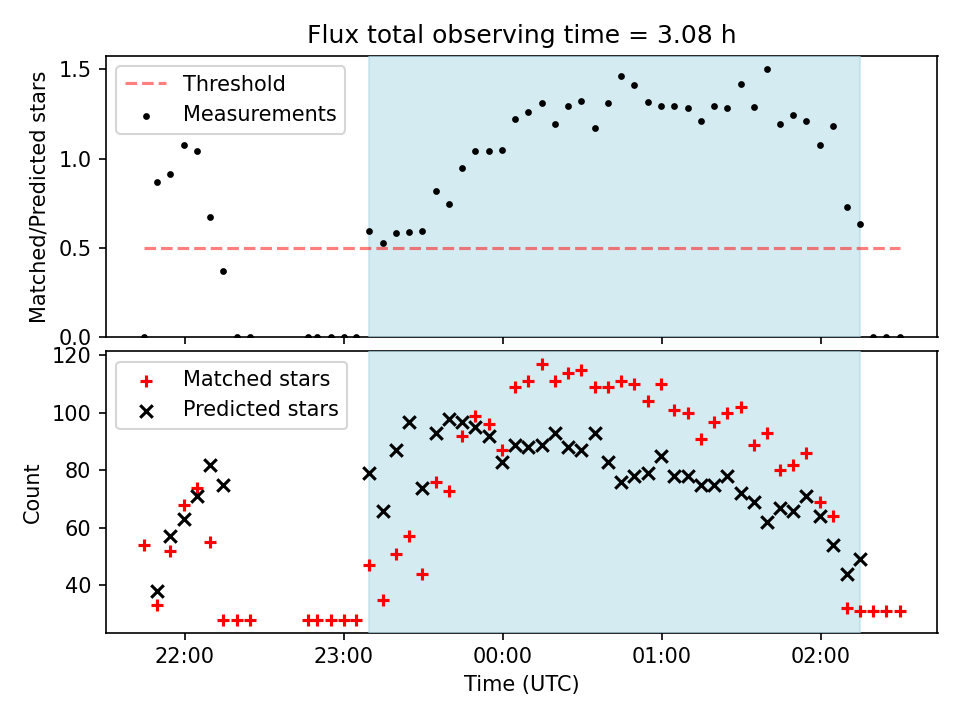 Flux total observing time = 3.08 h

Threshold
Measurements

Matched/Predicted stars

1.5
1.0
0.5
0.0

Matched stars
Predicted stars

Count

120
100
80
60
40

22:00
23:00
00:00
01:00
02:00

Time (UTC)